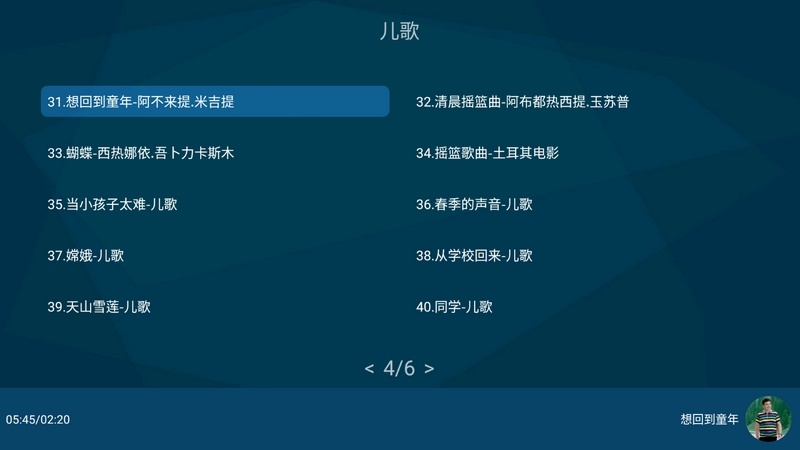 儿歌

31.想回到童年-阿不来提.米吉提

32.清晨摇篮曲-阿布都热西提.玉苏普

33.蝴蝶-西热娜依.吾卜力卡斯木

34.摇篮歌曲-土耳其电影

35.当小孩子太难-儿歌

36.春季的声音-儿歌

37.嫦娥-儿歌

38.从学校回来-儿歌

39.天山雪莲-儿歌

40.同学-儿歌

< 4/6 >

05:45/02:20

想回到童年